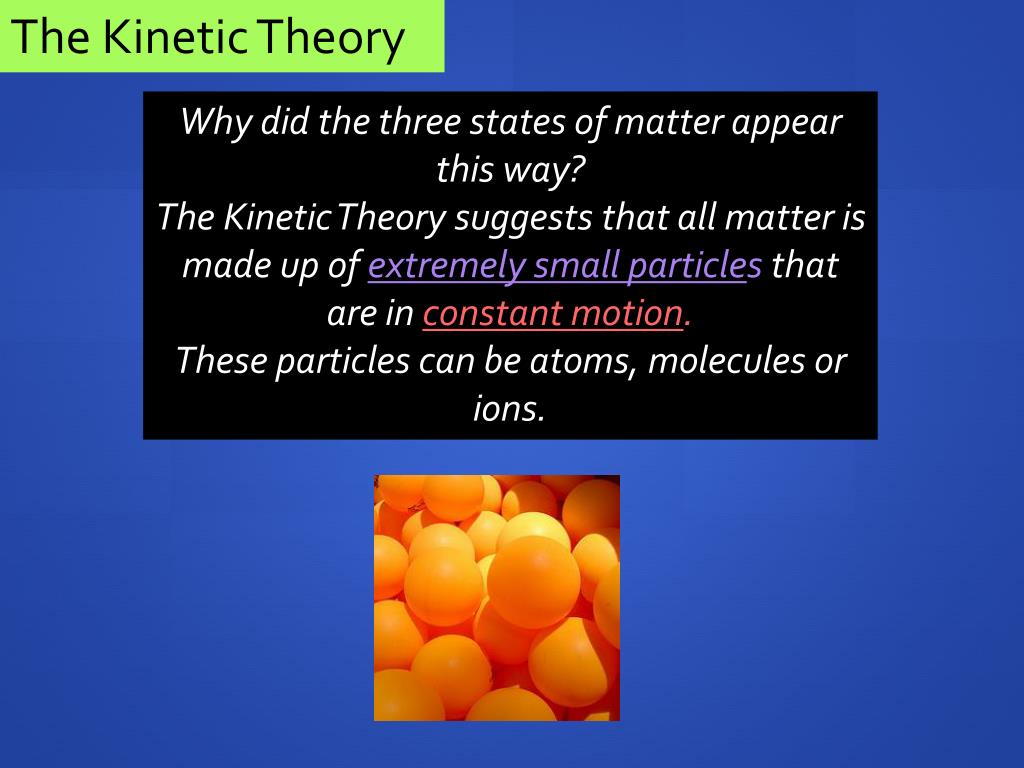 The Kinetic Theory

Why did the three states of matter appear this way?
The Kinetic Theory suggests that all matter is made up of extremely small particles that are in constant motion.
These particles can be atoms, molecules or ions.